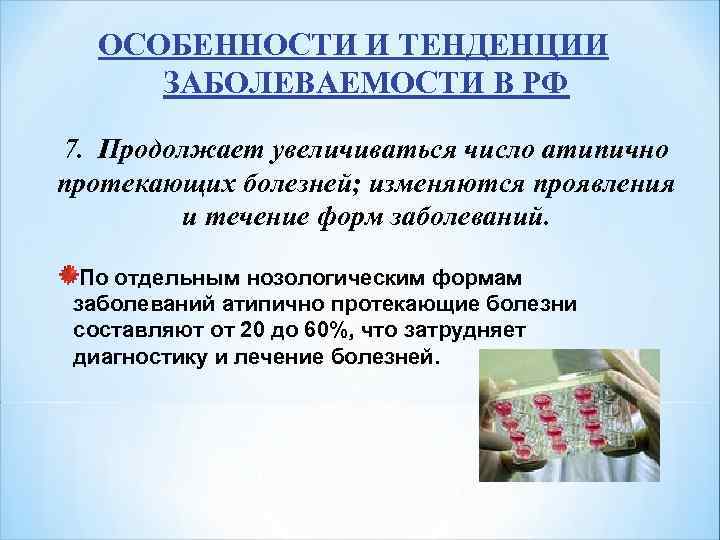 ОСОБЕННОСТИ И ТЕНДЕНЦИИ ЗАБОЛЕВАЕМОСТИ В РФ

7. Продолжает увеличиваться число атипично протекающих болезней; изменяются проявления и течение форм заболеваний.

По отдельным нозологическим формам заболеваний атипично протекающие болезни составляют от 20 до 60%, что затрудняет диагностику и лечение болезней.